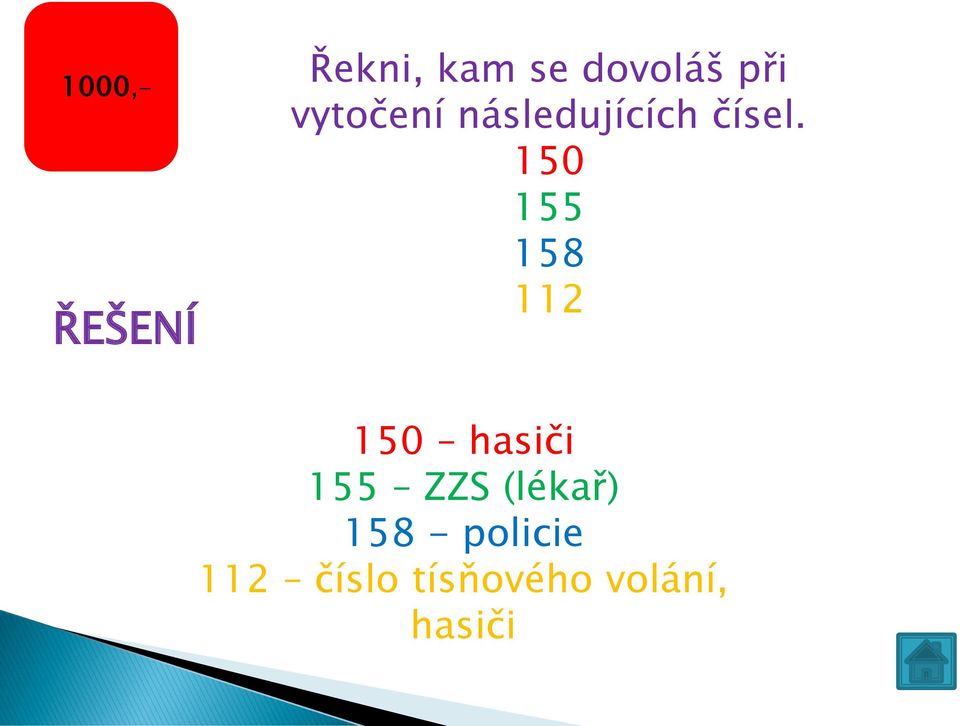 1000,-

Řekni, kam se dovoláš při vytočení následujících čísel.
150
155
158
112

ŘEŠENÍ

150 – hasiči
155 – ZZS (lékař)
158 - policie
112 – číslo tísňového volání, hasiči